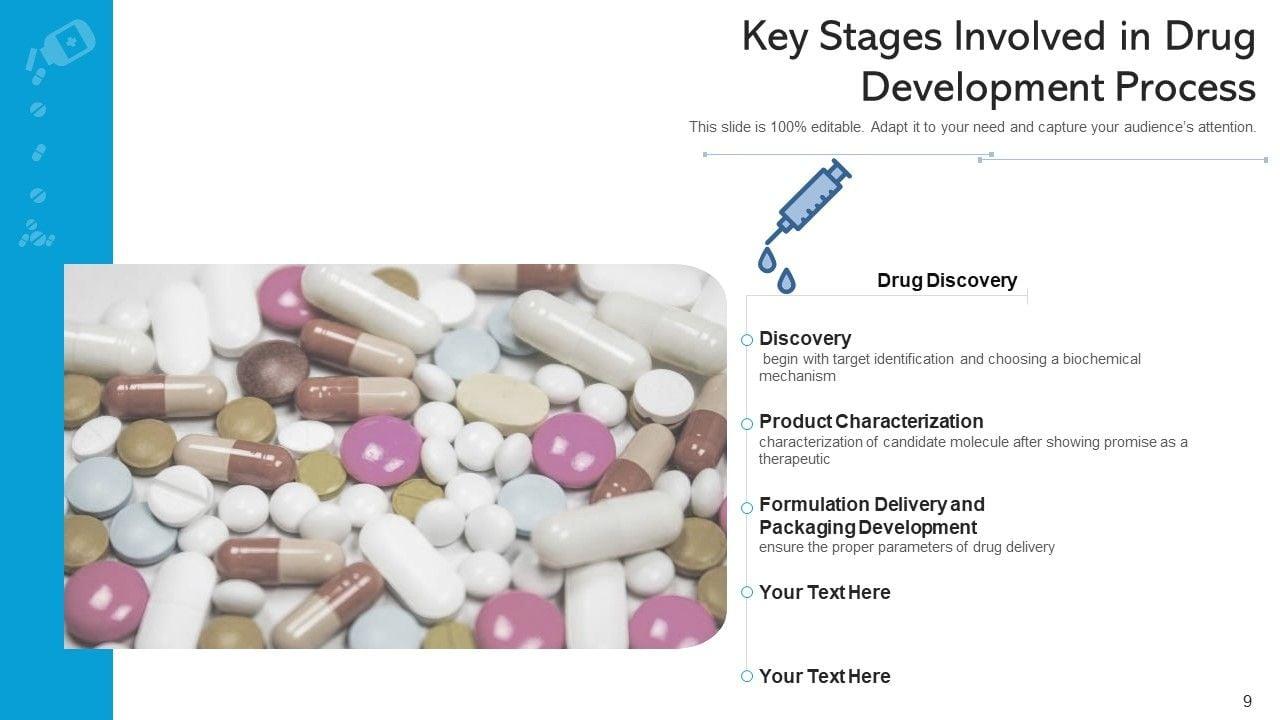 Key Stages Involved in Drug Development Process

This slide is 100% editable. Adapt it to your need and capture your audience's attention.

Drug Discovery

Discovery
begin with target identification and choosing a biochemical mechanism

Product Characterization
characterization of candidate molecule after showing promise as a therapeutic

Formulation Delivery and Packaging Development
ensure the proper parameters of drug delivery

Your Text Here

Your Text Here

9